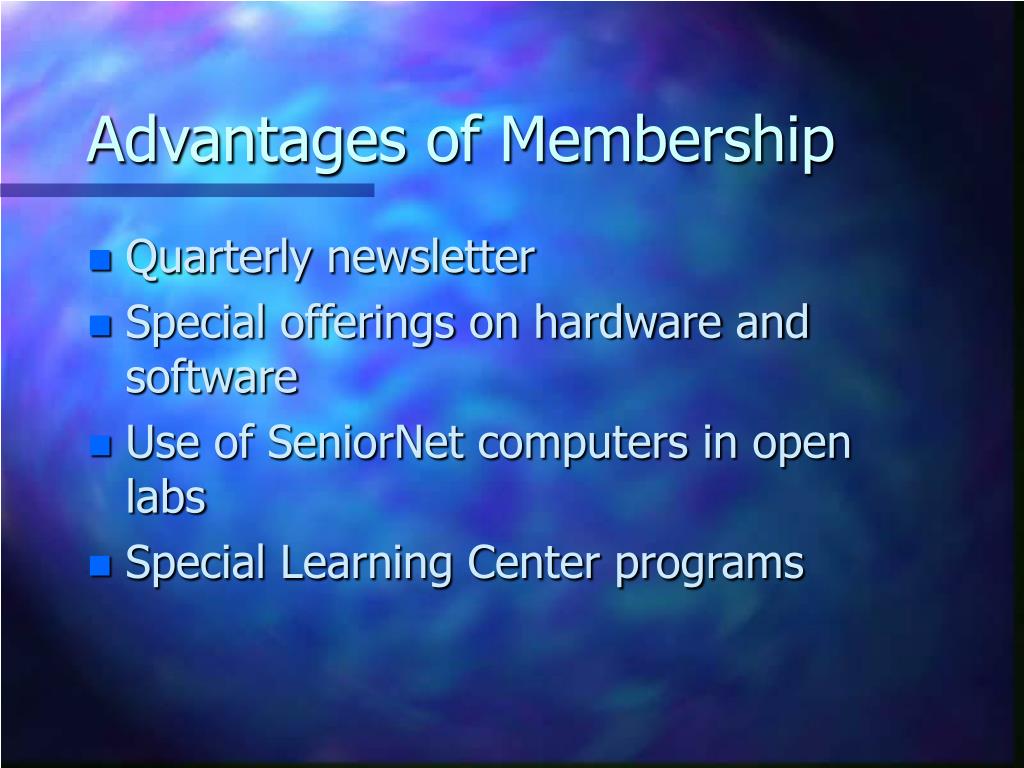 Advantages of Membership

- Quarterly newsletter
- Special offerings on hardware and software
- Use of SeniorNet computers in open labs
- Special Learning Center programs